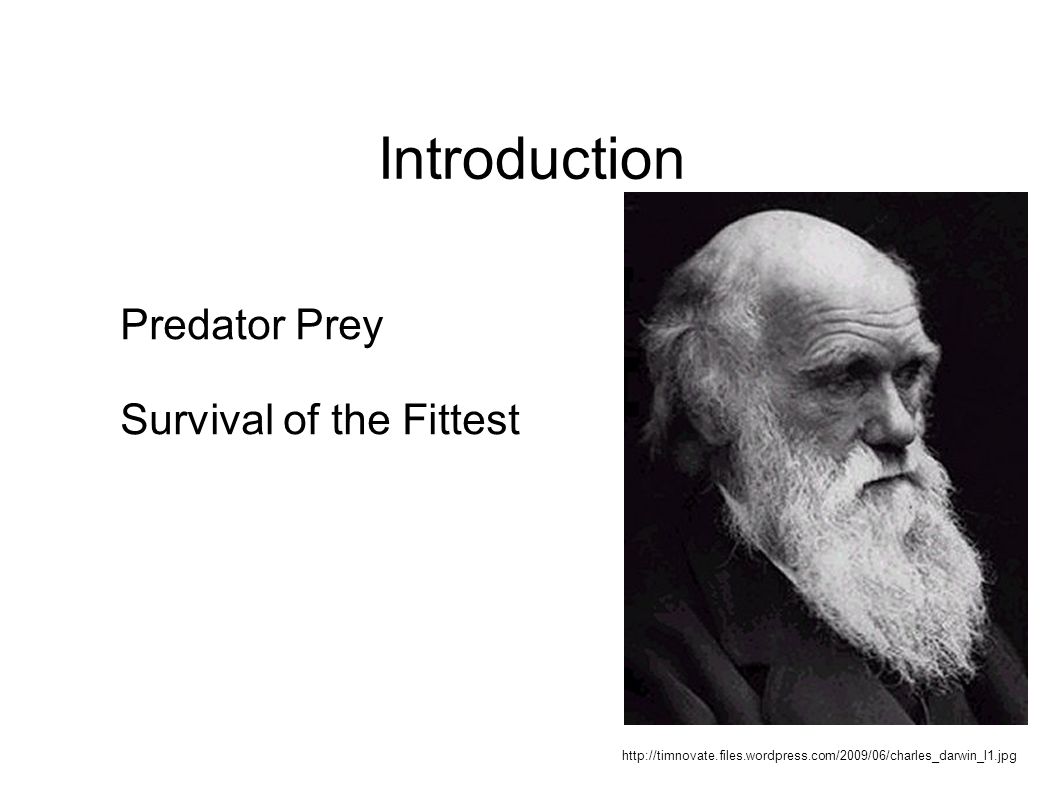 Introduction

Predator Prey

Survival of the Fittest

http://timnovate.files.wordpress.com/2009/06/charles_darwin_l1.jpg